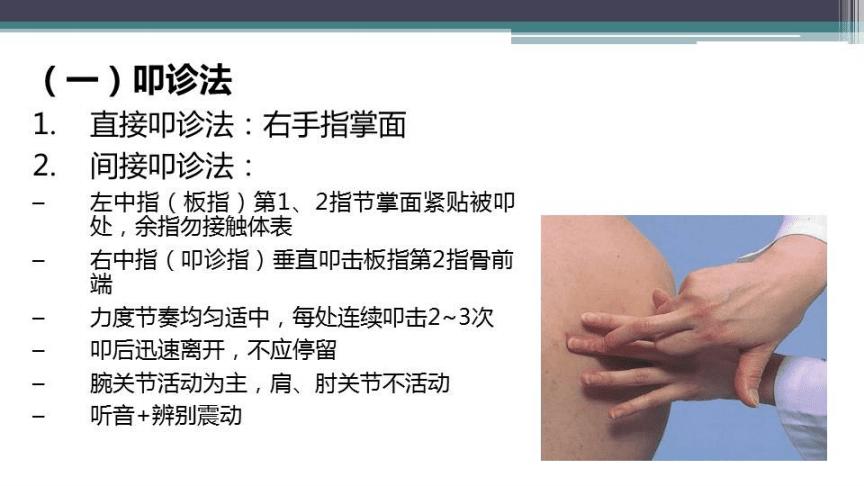 （一）叩诊法

1. 直接叩诊法：右手指掌面

2. 间接叩诊法：

– 左中指（板指）第1、2指节掌面紧贴被叩处，余指勿接触体表

– 右中指（叩诊指）垂直叩击板指第2指骨前端

– 力度节奏均匀适中，每处连续叩击2~3次

– 叩后迅速离开，不应停留

– 腕关节活动为主，肩、肘关节不活动

– 听音+辨别震动